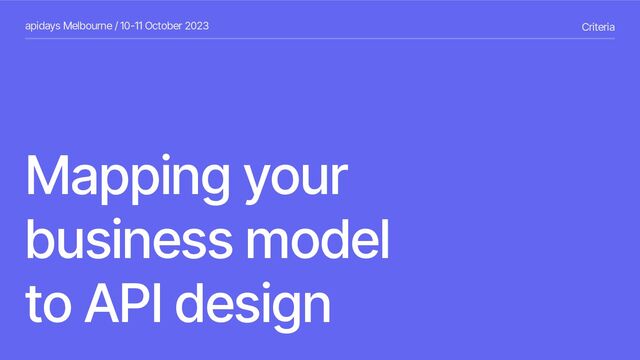 apidays Melbourne / 10-11 October 2023

Criteria

Mapping your business model to API design